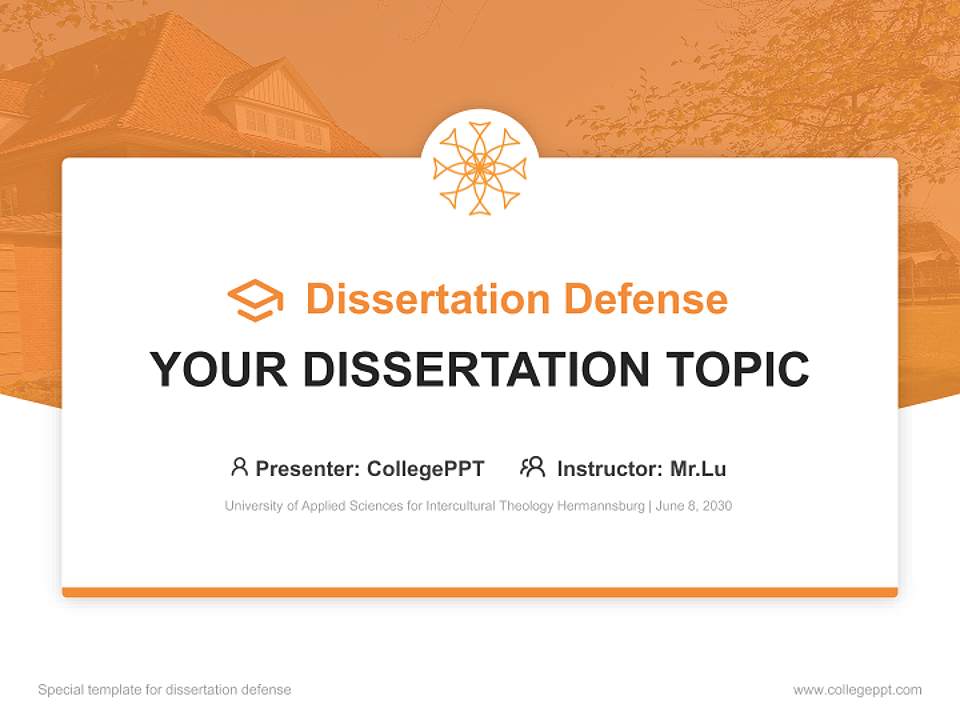 Dissertation Defense

YOUR DISSERTATION TOPIC

Presenter: CollegePPT Instructor: Mr.Lu

University of Applied Sciences for Intercultural Theology Hermannsburg | June 8, 2030

Special template for dissertation defense

www.collegeppt.com